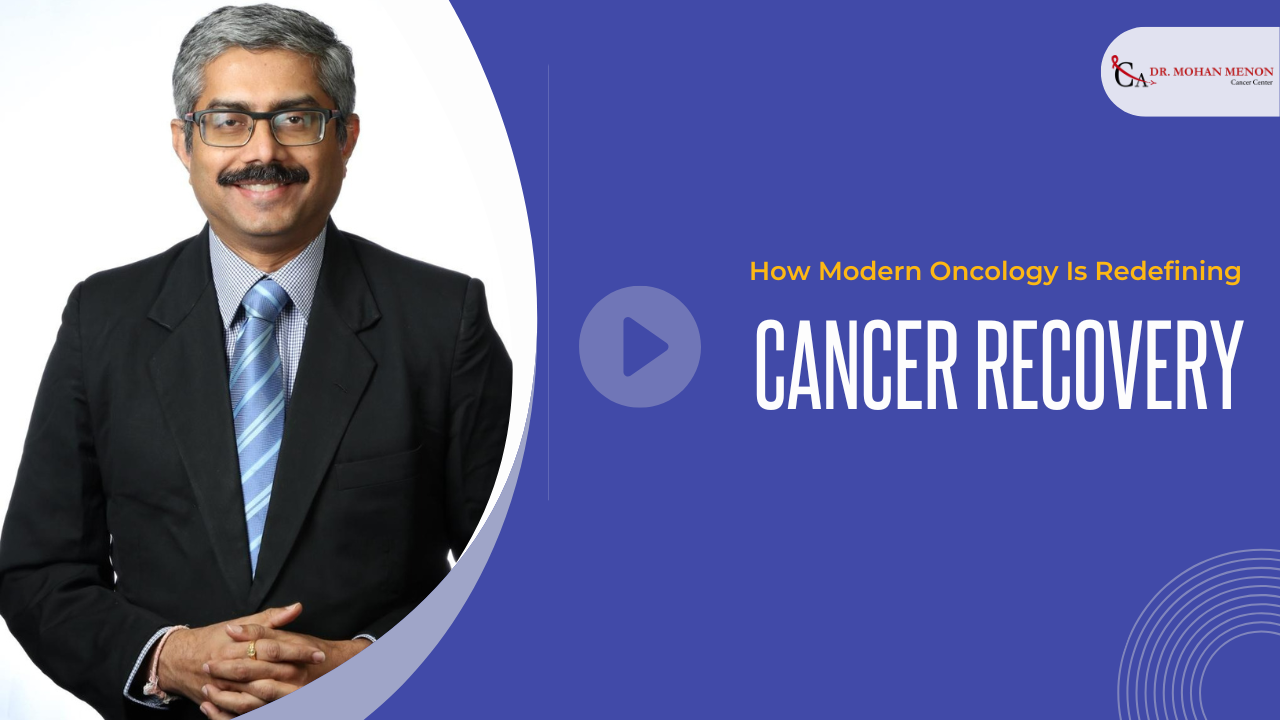 CA DR. MOHAN MENON
Cancer Center

How Modern Oncology Is Redefining

CANCER RECOVERY